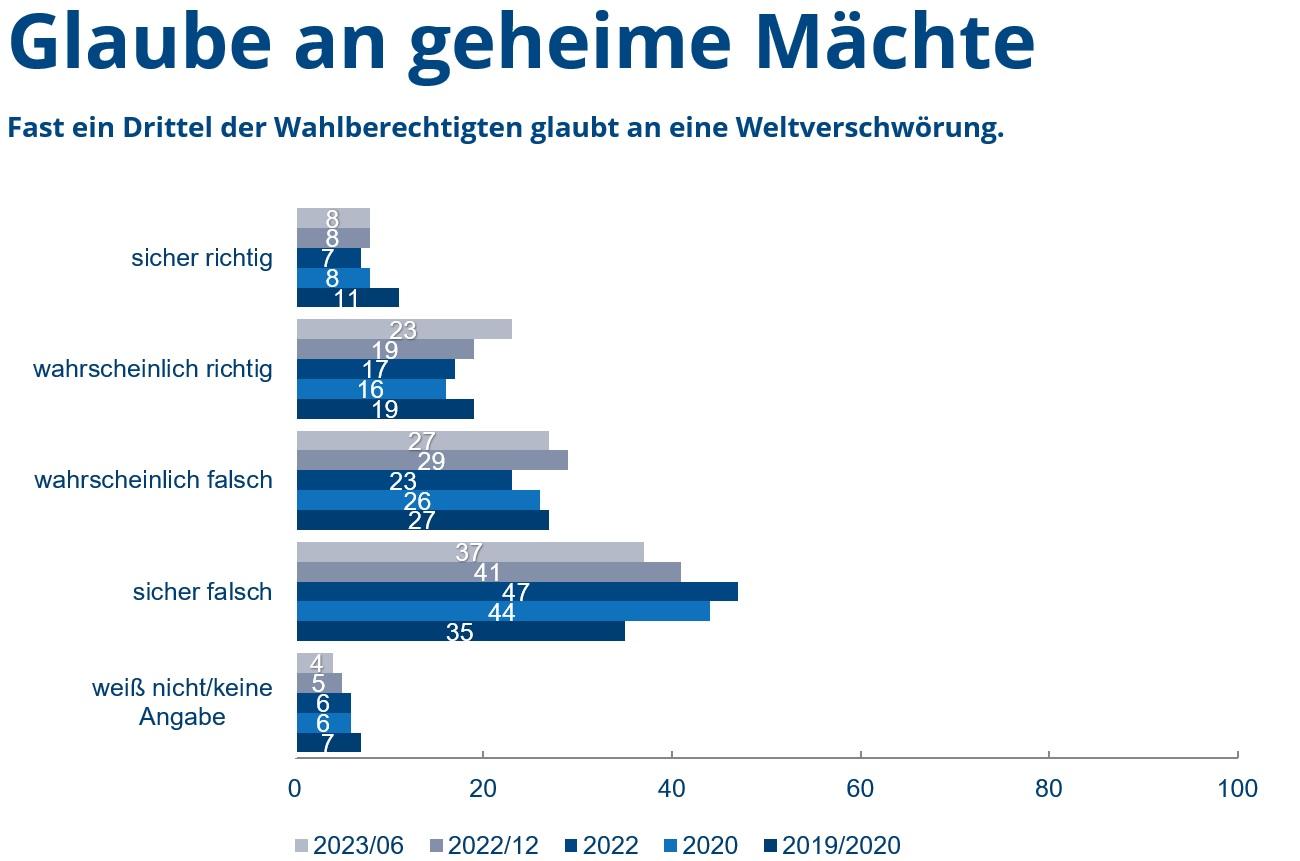 Glaube an geheime Mächte

Fast ein Drittel der Wahlberechtigten glaubt an eine Weltverschwörung.

sicher richtig
8
8
7
8
11

wahrscheinlich richtig
23
19
17
16
19

wahrscheinlich falsch
27
29
23
26
27

sicher falsch
37
41
47
44
35

weiß nicht/keine Angabe
4
5
6
6
7

0 20 40 60 80 100

2023/06 2022/12 2022 2020 2019/2020